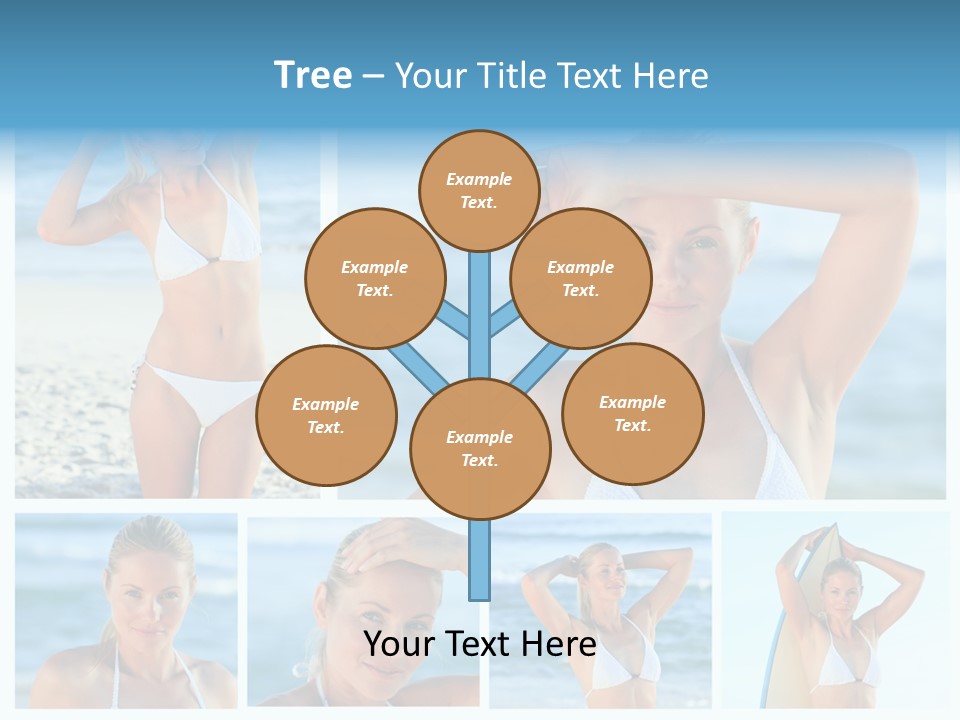 Tree – Your Title Text Here

Example Text.

Example Text.

Example Text.

Example Text.

Example Text.

Example Text.

Your Text Here